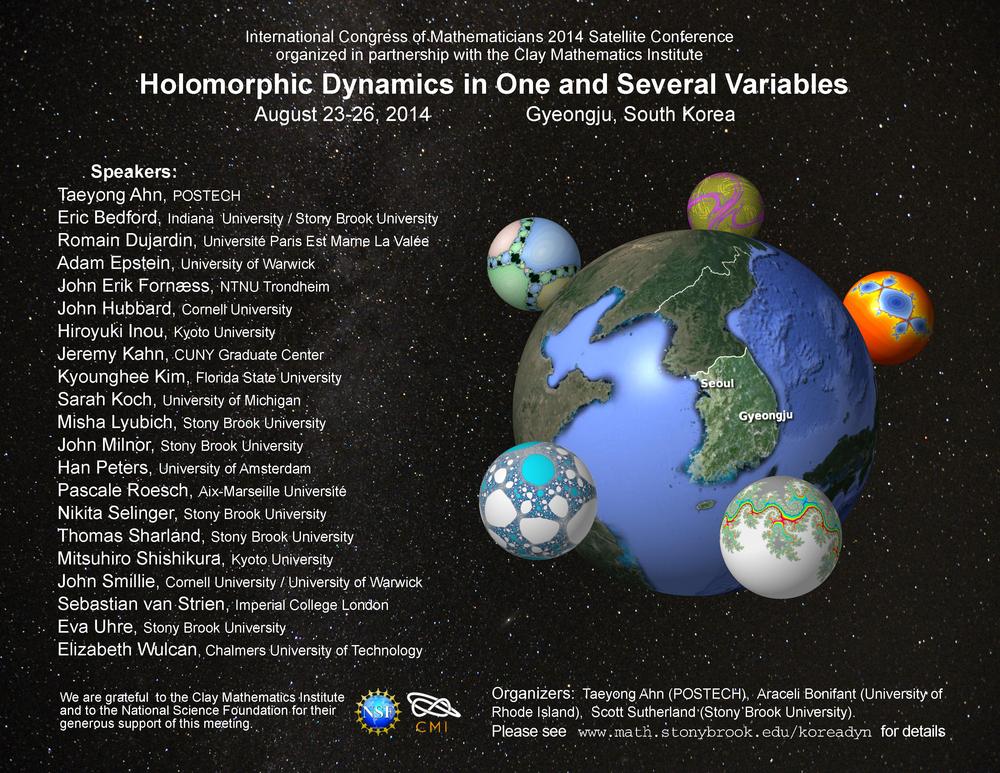 International Congress of Mathematicians 2014 Satellite Conference
organized in partnership with the Clay Mathematics Institute

Holomorphic Dynamics in One and Several Variables

August 23-26, 2014 Gyeongju, South Korea

Speakers:
Taeyong Ahn, POSTECH
Eric Bedford, Indiana University / Stony Brook University
Romain Dujardin, Université Paris Est Marne La Valée
Adam Epstein, University of Warwick
John Erik Fornæss, NTNU Trondheim
John Hubbard, Cornell University
Hiroyuki Inou, Kyoto University
Jeremy Kahn, CUNY Graduate Center
Kyounghee Kim, Florida State University
Sarah Koch, University of Michigan
Misha Lyubich, Stony Brook University
John Milnor, Stony Brook University
Han Peters, University of Amsterdam
Pascale Roesch, Aix-Marseille Université
Nikita Selinger, Stony Brook University
Thomas Sharland, Stony Brook University
Mitsuhiro Shishikura, Kyoto University
John Smillie, Cornell University / University of Warwick
Sebastian van Strien, Imperial College London
Eva Uhre, Stony Brook University
Elizabeth Wulcan, Chalmers University of Technology

Seoul
Gyeongju

We are grateful to the Clay Mathematics Institute and to the National Science Foundation for their generous support of this meeting.

NSF
CMI

Organizers: Taeyong Ahn (POSTECH), Araceli Bonifant (University of Rhode Island), Scott Sutherland (Stony Brook University).
Please see www.math.stonybrook.edu/koreadyn for details